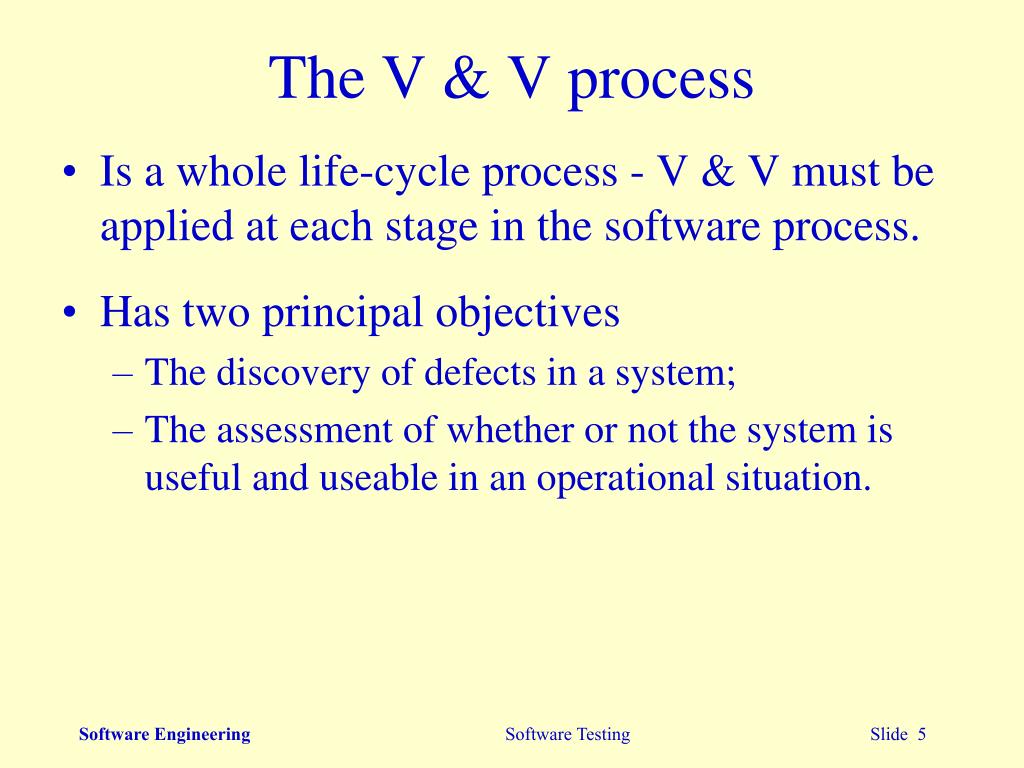 The V & V process

• Is a whole life-cycle process - V & V must be applied at each stage in the software process.

• Has two principal objectives
– The discovery of defects in a system;
– The assessment of whether or not the system is useful and useable in an operational situation.

Software Engineering

Software Testing

Slide 5